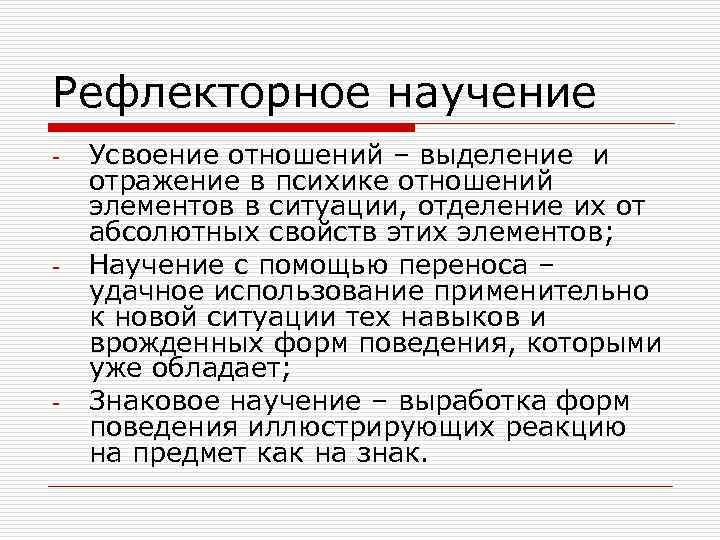 Рефлекторное научение

- Усвоение отношений – выделение и отражение в психике отношений элементов в ситуации, отделение их от абсолютных свойств этих элементов;
- Научение с помощью переноса – удачное использование применительно к новой ситуации тех навыков и врожденных форм поведения, которыми уже обладает;
- Знаковое научение – выработка форм поведения иллюстрирующих реакцию на предмет как на знак.